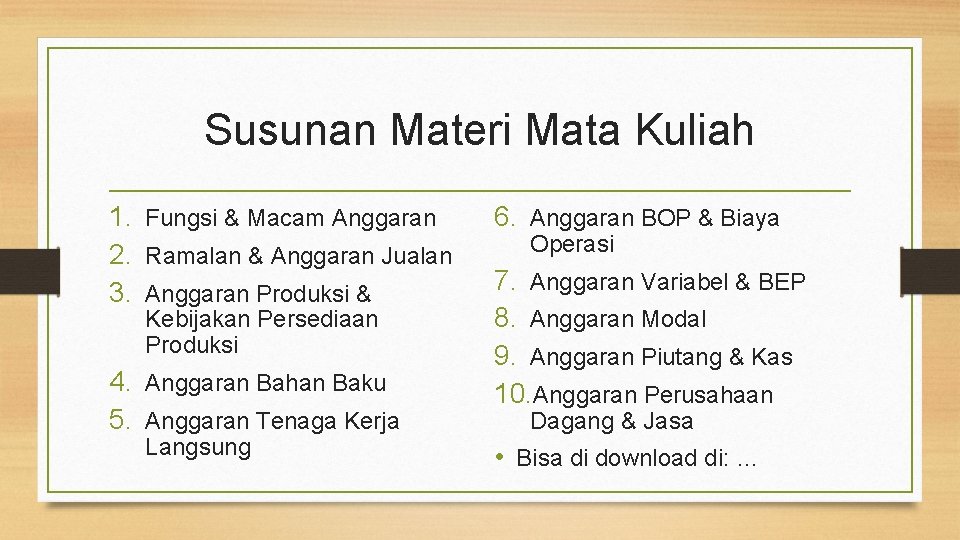 Susunan Materi Mata Kuliah

1. Fungsi & Macam Anggaran
2. Ramalan & Anggaran Jualan
3. Anggaran Produksi & Kebijakan Persediaan Produksi
4. Anggaran Bahan Baku
5. Anggaran Tenaga Kerja Langsung

6. Anggaran BOP & Biaya Operasi
7. Anggaran Variabel & BEP
8. Anggaran Modal
9. Anggaran Piutang & Kas
10. Anggaran Perusahaan Dagang & Jasa

• Bisa di download di: …